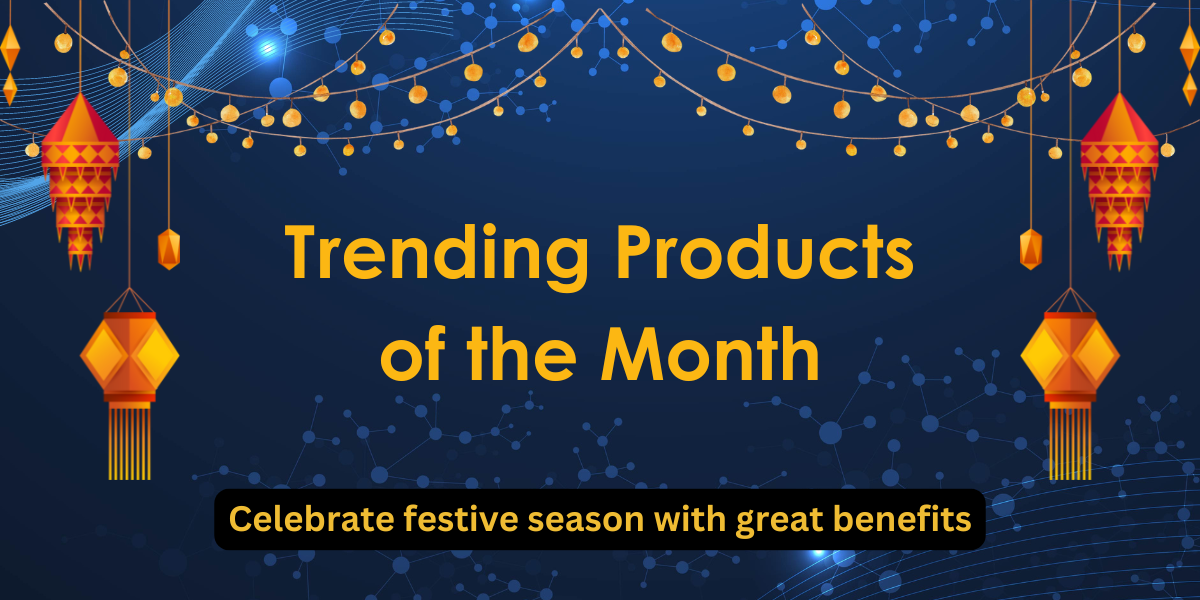 Trending Products of the Month

Celebrate festive season with great benefits